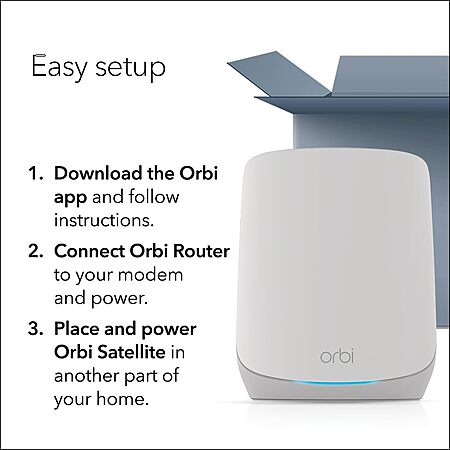 Easy setup

1. Download the Orbi app and follow instructions.

2. Connect Orbi Router to your modem and power.

3. Place and power Orbi Satellite in another part of your home.

orbi